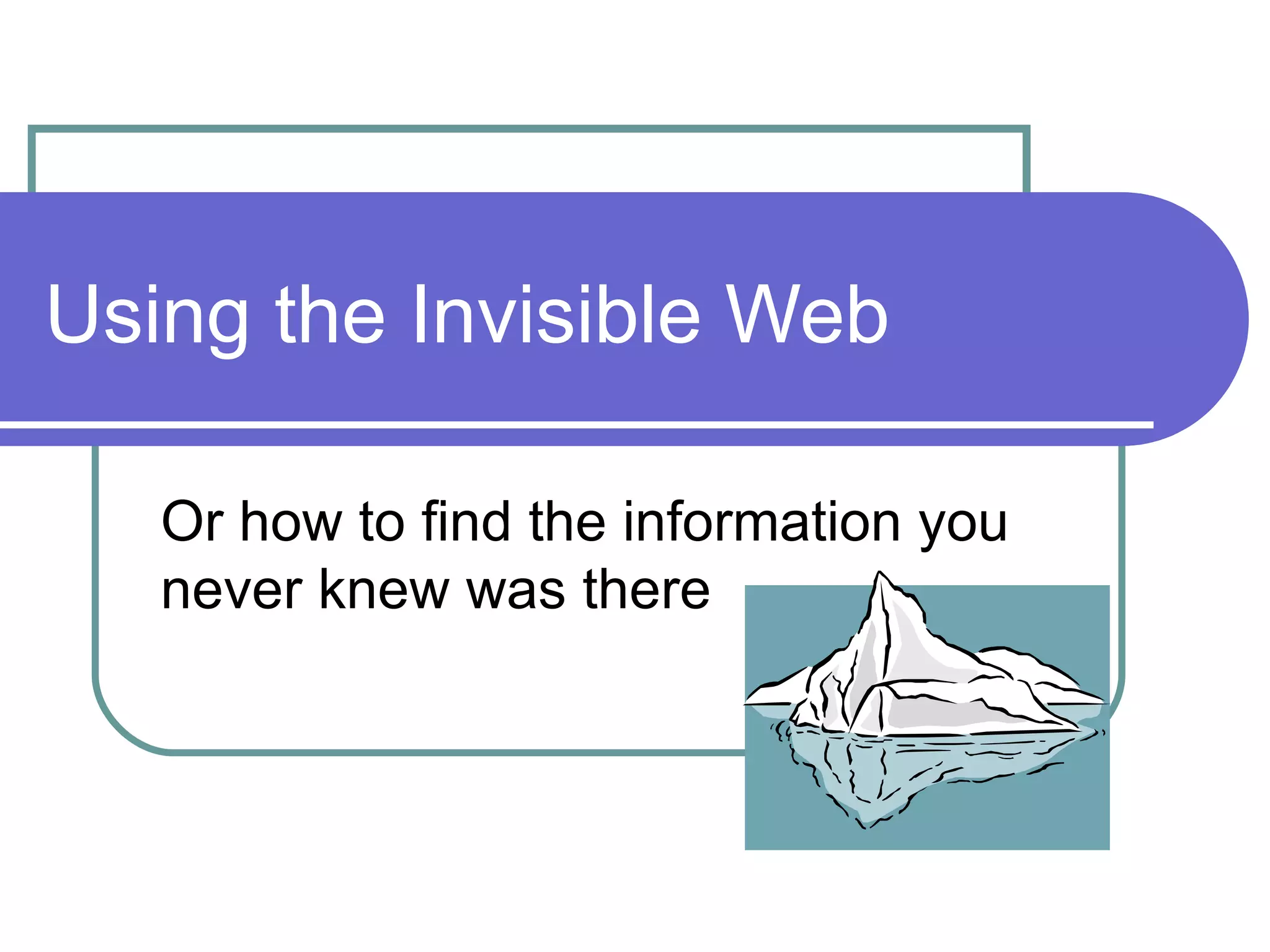 Using the Invisible Web

Or how to find the information you never knew was there